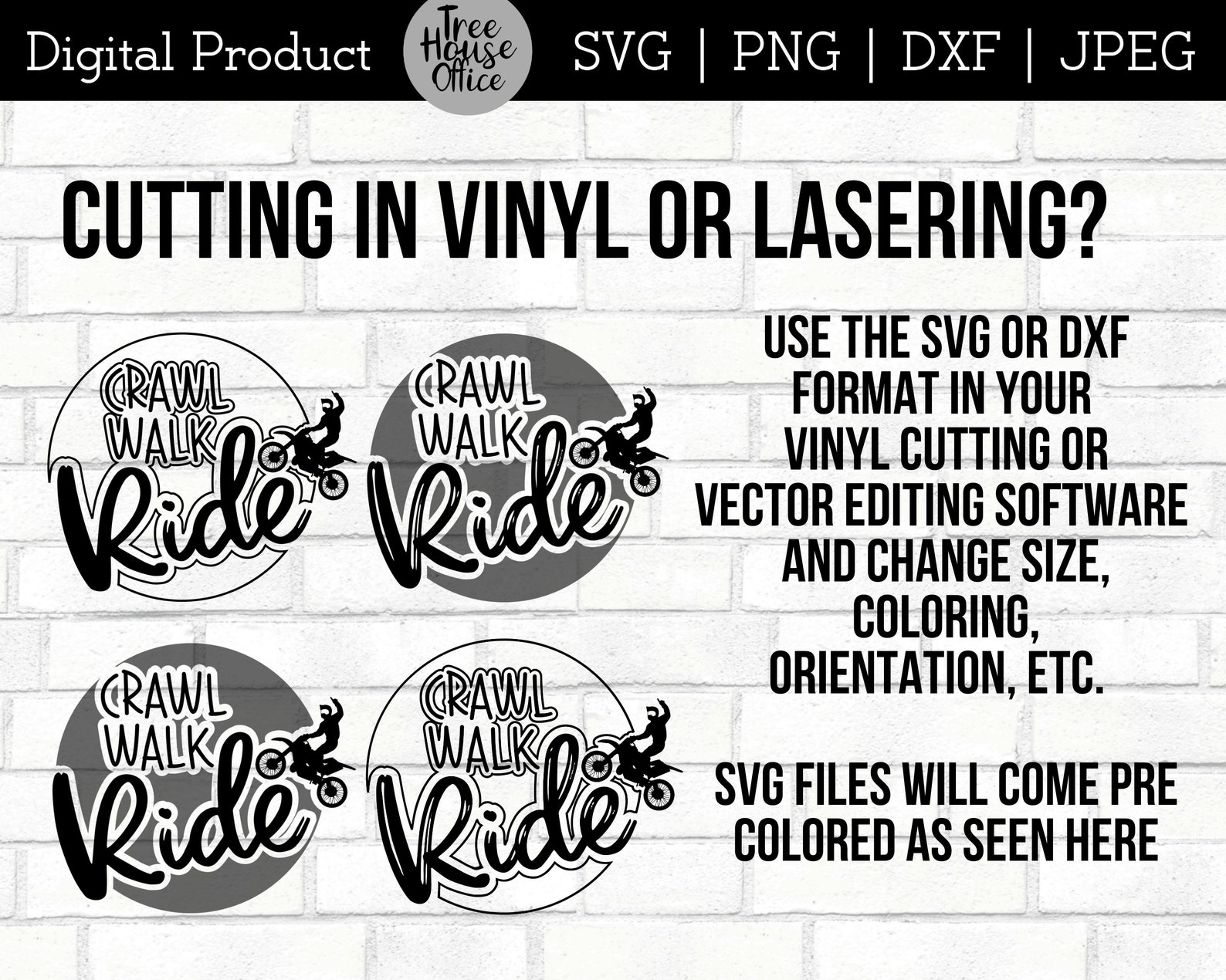 Digital Product

Tree House Office

SVG | PNG | DXF | JPEG

CUTTING IN VINYL OR LASERING?

CRAWL WALK Ride

CRAWL WALK Ride

CRAWL WALK Ride

CRAWL WALK Ride

USE THE SVG OR DXF FORMAT IN YOUR VINYL CUTTING OR VECTOR EDITING SOFTWARE AND CHANGE SIZE, COLORING, ORIENTATION, ETC.

SVG FILES WILL COME PRE COLORED AS SEEN HERE